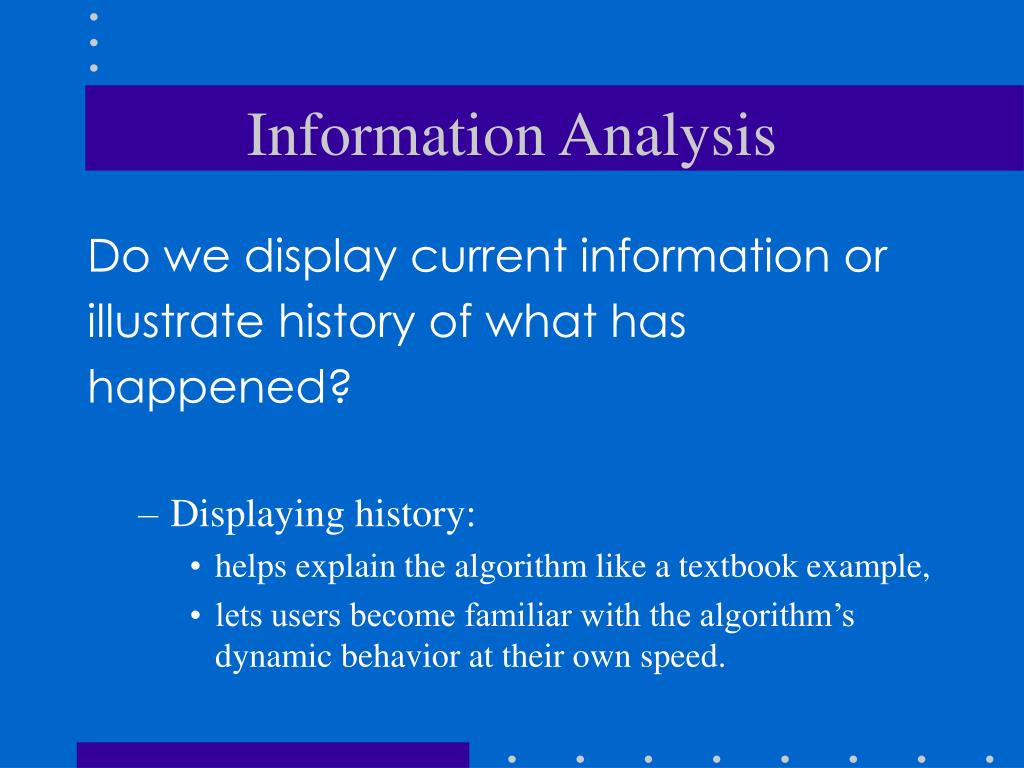 Information Analysis

Do we display current information or illustrate history of what has happened?

– Displaying history:

• helps explain the algorithm like a textbook example,

• lets users become familiar with the algorithm’s dynamic behavior at their own speed.